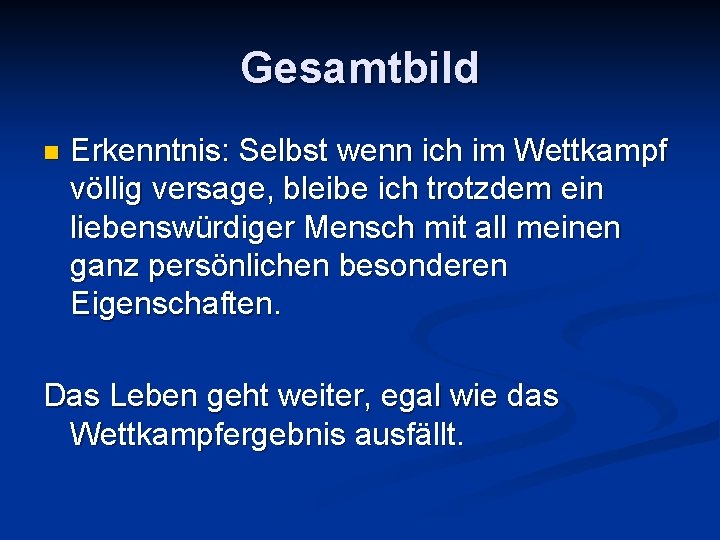 Gesamtbild

Erkenntnis: Selbst wenn ich im Wettkampf völlig versage, bleibe ich trotzdem ein liebenswürdiger Mensch mit all meinen ganz persönlichen besonderen Eigenschaften.

Das Leben geht weiter, egal wie das Wettkampfergebnis ausfällt.